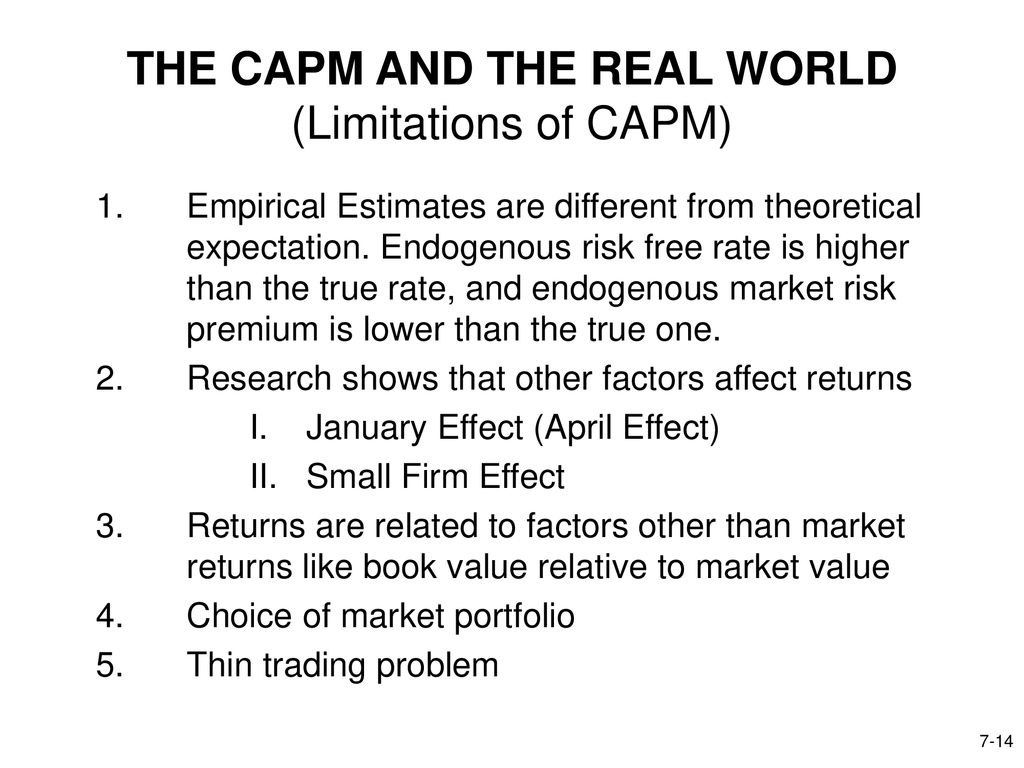 THE CAPM AND THE REAL WORLD
(Limitations of CAPM)

1. Empirical Estimates are different from theoretical expectation. Endogenous risk free rate is higher than the true rate, and endogenous market risk premium is lower than the true one.

2. Research shows that other factors affect returns

I. January Effect (April Effect)

II. Small Firm Effect

3. Returns are related to factors other than market returns like book value relative to market value

4. Choice of market portfolio

5. Thin trading problem

7-14